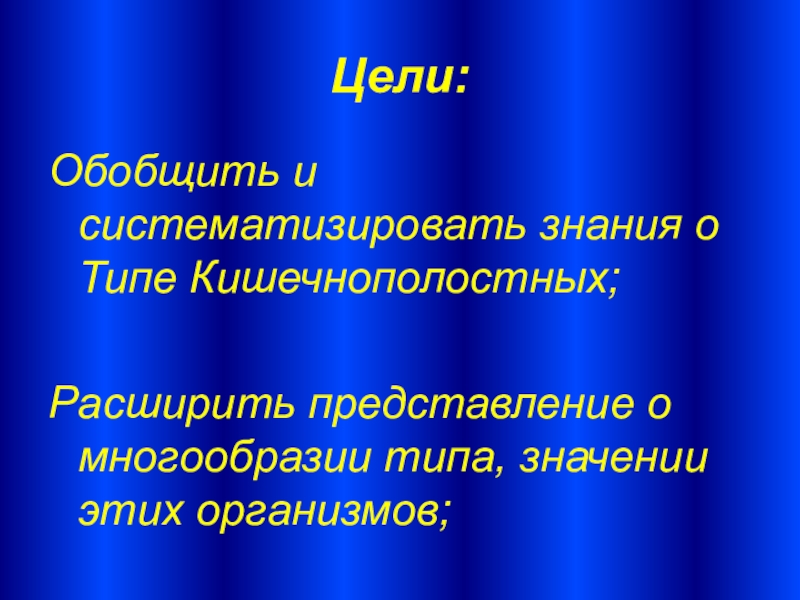 Цели:

Обобщить и систематизировать знания о Типе Кишечнополостных;

Расширить представление о многообразии типа, значении этих организмов;